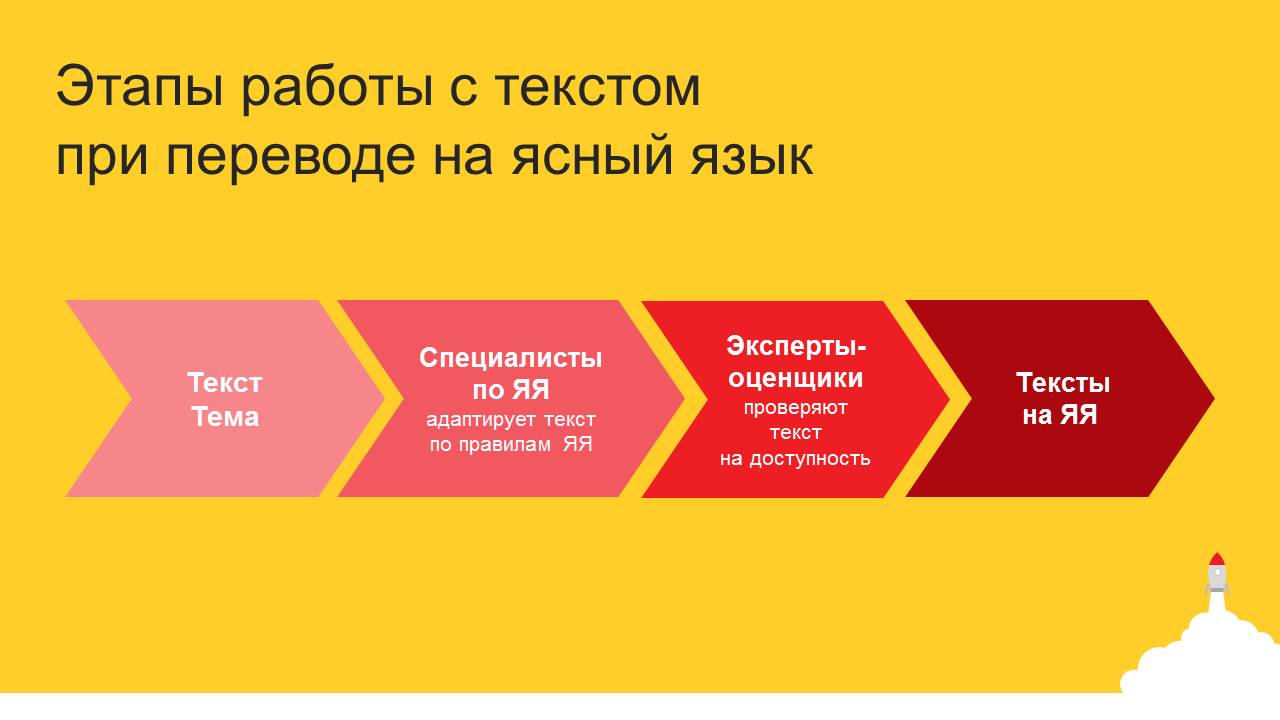 Этапы работы с текстом при переводе на ясный язык

Текст
Тема

Специалисты по ЯЯ
адаптирует текст по правилам ЯЯ

Эксперты-оценщики
проверяют текст на доступность

Тексты на ЯЯ